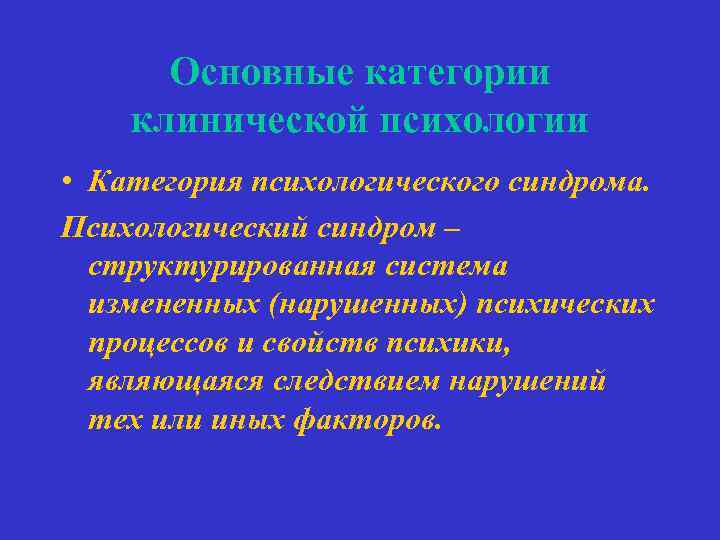 Основные категории клинической психологии

• Категория психологического синдрома.

Психологический синдром – структурированная система измененных (нарушенных) психических процессов и свойств психики, являющаяся следствием нарушений тех или иных факторов.